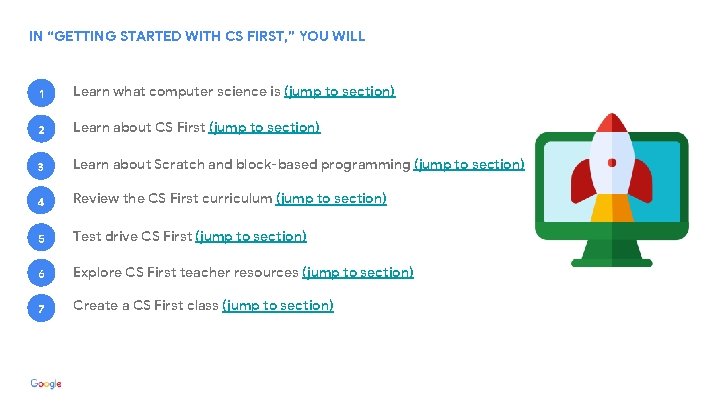 IN “GETTING STARTED WITH CS FIRST,” YOU WILL

1 Learn what computer science is (jump to section)

2 Learn about CS First (jump to section)

3 Learn about Scratch and block-based programming (jump to section)

4 Review the CS First curriculum (jump to section)

5 Test drive CS First (jump to section)

6 Explore CS First teacher resources (jump to section)

7 Create a CS First class (jump to section)

Google